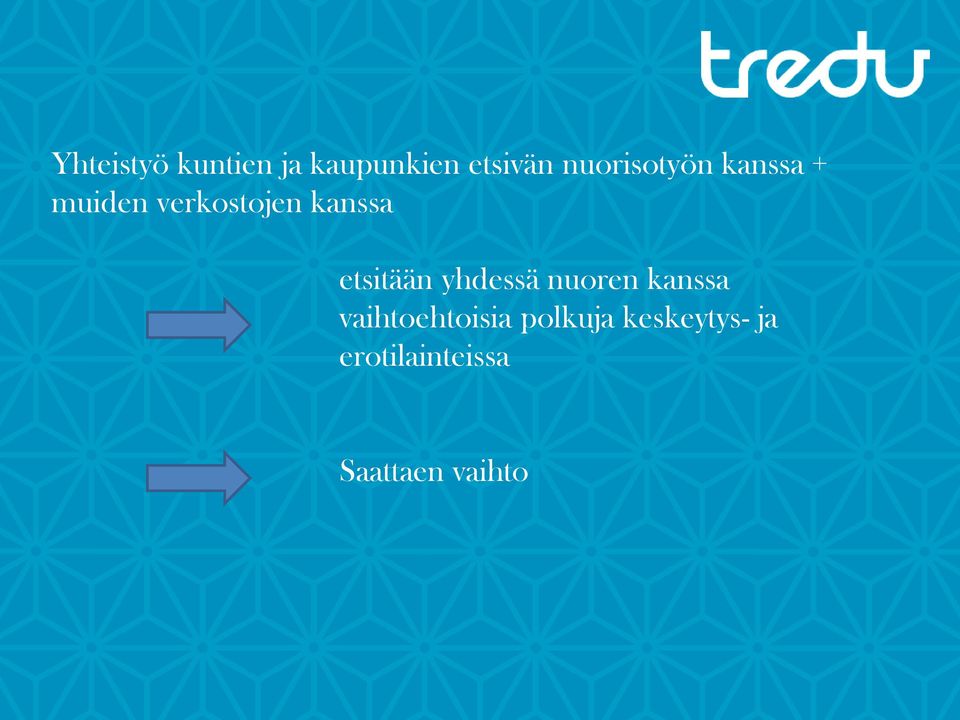 tredu

Yhteistyö kuntien ja kaupunkien etsivän nuorisotyön kanssa + muiden verkostojen kanssa

etsitään yhdessä nuoren kanssa vaihtoehtoisia polkuja keskeytys- ja erotilainteissa

Saattaen vaihto